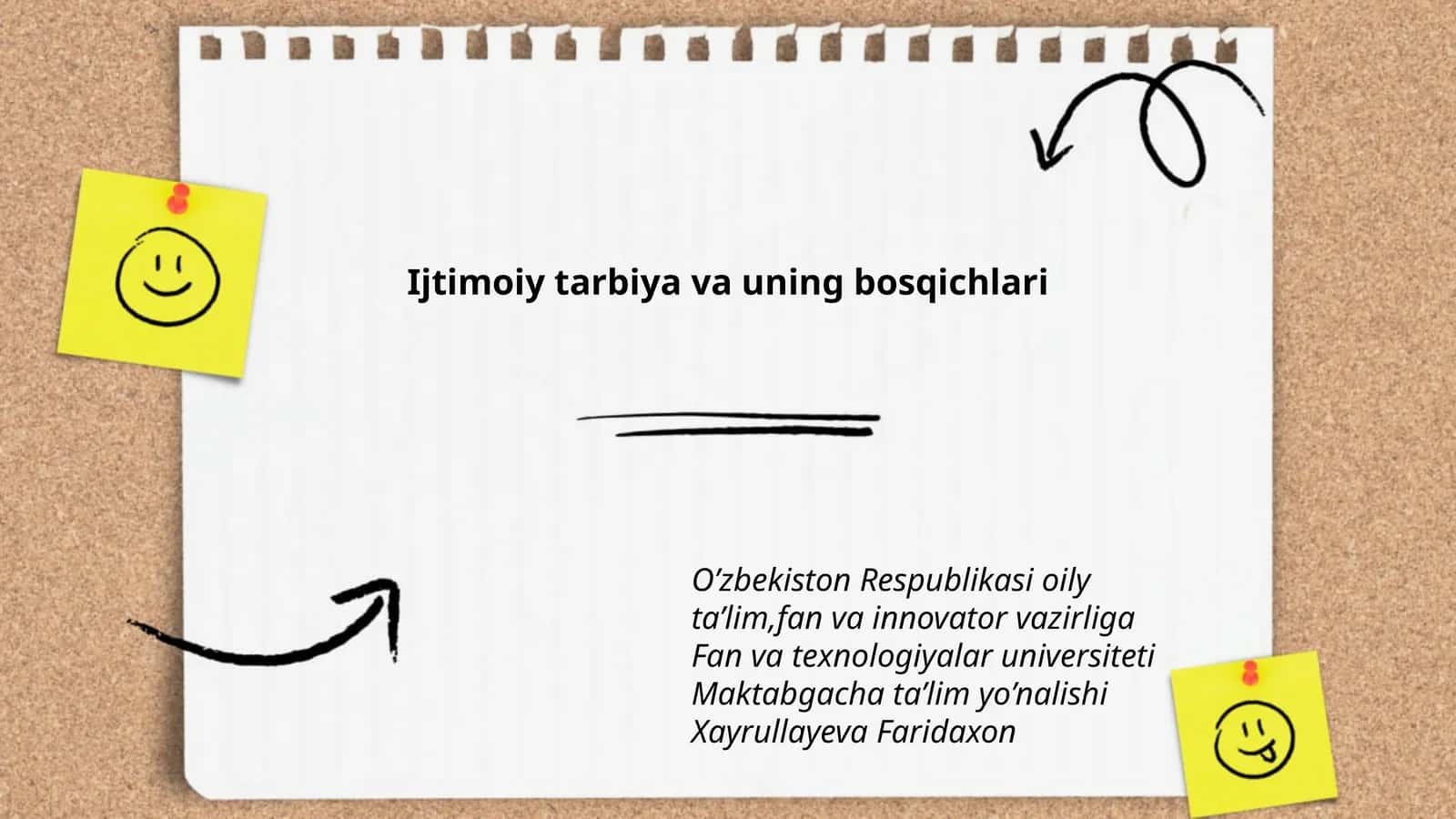 Ijtimoiy tarbiya va uning bosqichlari

O’zbekiston Respublikasi oily ta’lim,fan va innovator vazirliga
Fan va texnologiyalar universiteti
Maktabgacha ta’lim yo’nalishi
Xayrullayeva Faridaxon